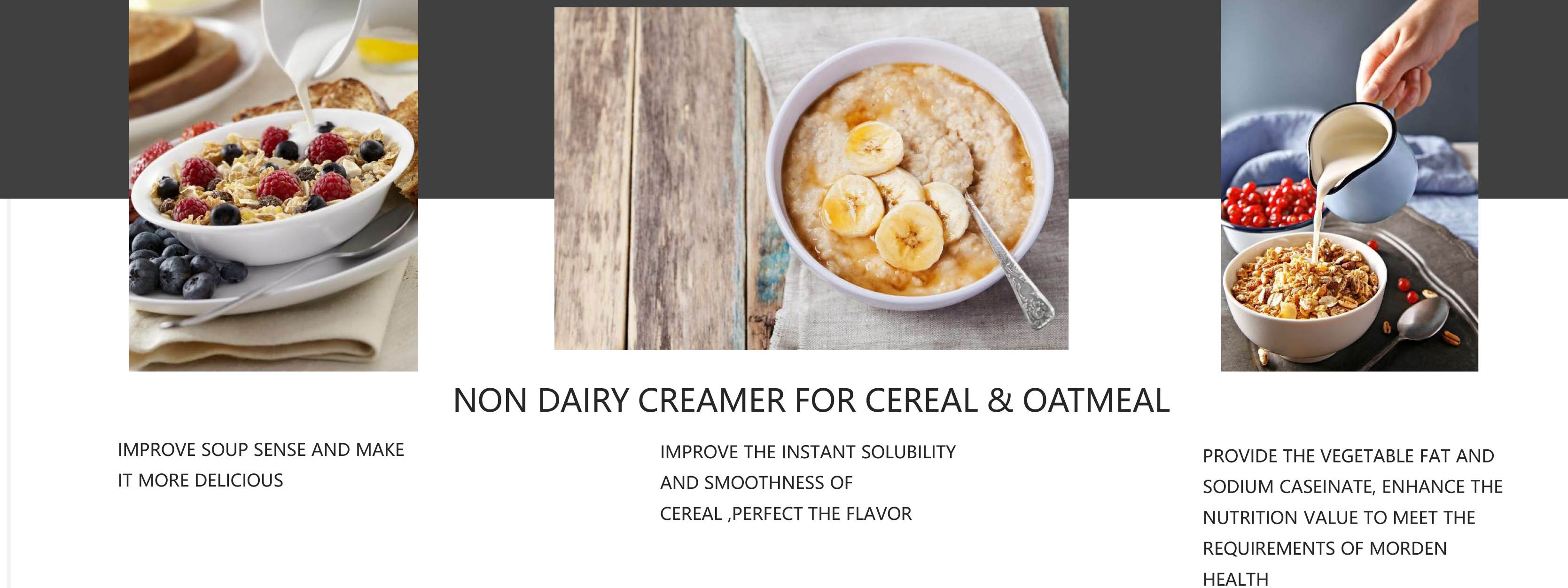 NON DAIRY CREAMER FOR CEREAL & OATMEAL

IMPROVE SOUP SENSE AND MAKE IT MORE DELICIOUS

IMPROVE THE INSTANT SOLUBILITY AND SMOOTHNESS OF CEREAL ,PERFECT THE FLAVOR

PROVIDE THE VEGETABLE FAT AND SODIUM CASEINATE, ENHANCE THE NUTRITION VALUE TO MEET THE REQUIREMENTS OF MORDEN HEALTH